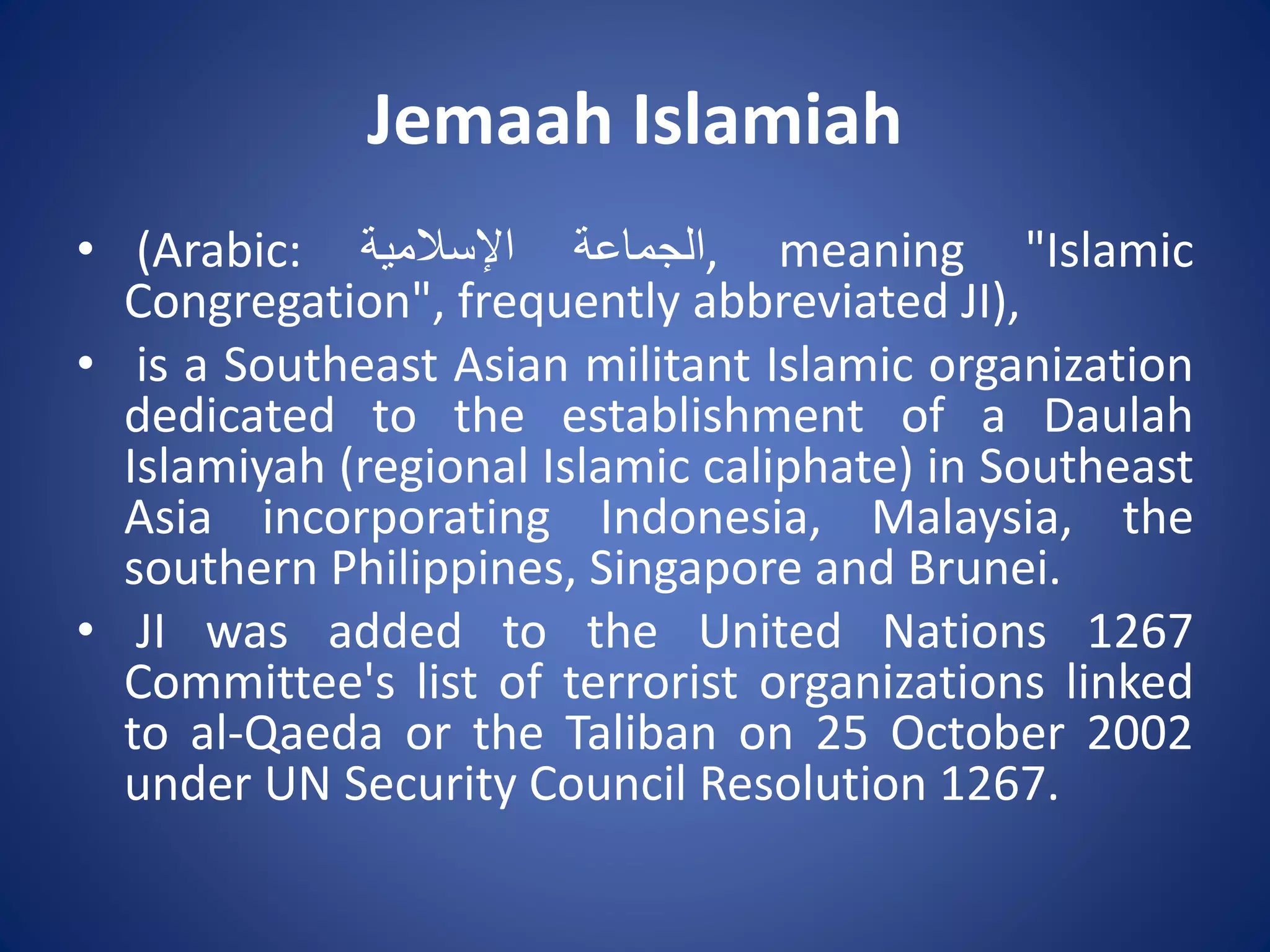 Jemaah Islamiah

• (Arabic: الجماعة الإسلامية, meaning "Islamic Congregation", frequently abbreviated JI),
• is a Southeast Asian militant Islamic organization dedicated to the establishment of a Daulah Islamiyah (regional Islamic caliphate) in Southeast Asia incorporating Indonesia, Malaysia, the southern Philippines, Singapore and Brunei.
• JI was added to the United Nations 1267 Committee's list of terrorist organizations linked to al-Qaeda or the Taliban on 25 October 2002 under UN Security Council Resolution 1267.